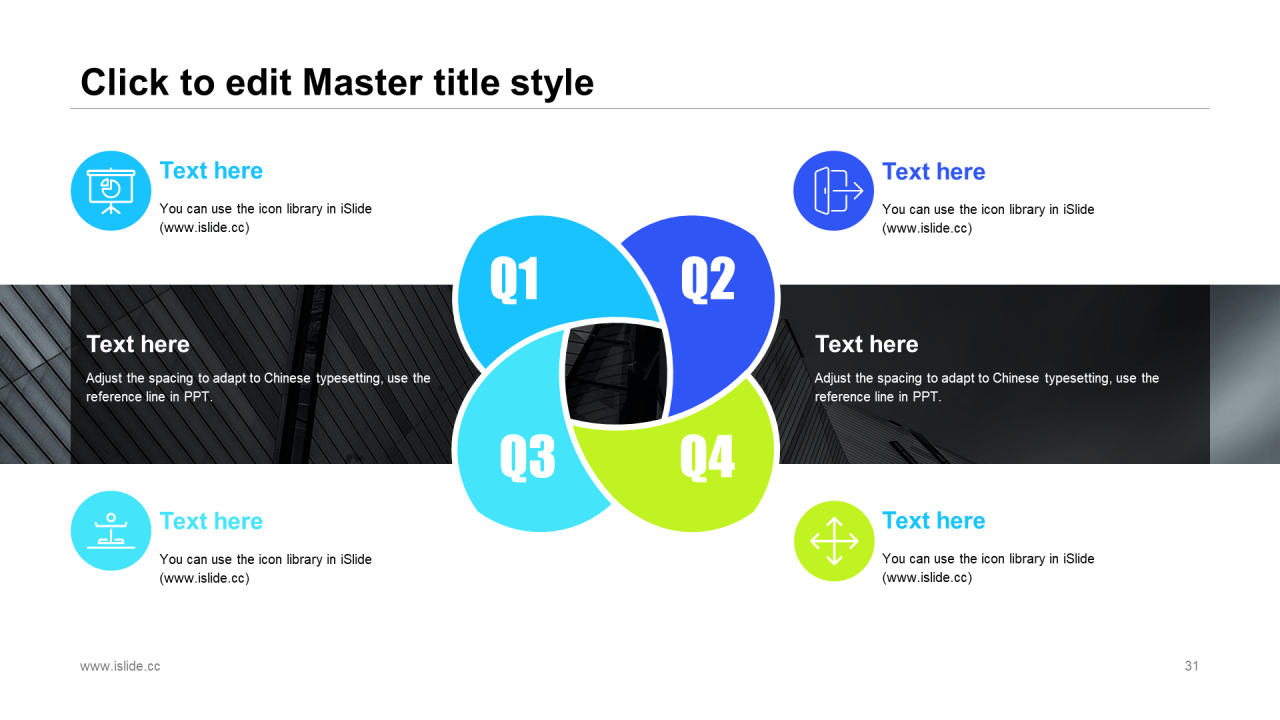 Click to edit Master title style

Text here
You can use the icon library in iSlide (www.islide.cc)

Text here
You can use the icon library in iSlide (www.islide.cc)

Q1

Q2

Text here
Adjust the spacing to adapt to Chinese typesetting, use the reference line in PPT.

Text here
Adjust the spacing to adapt to Chinese typesetting, use the reference line in PPT.

Q3

Q4

Text here
You can use the icon library in iSlide (www.islide.cc)

Text here
You can use the icon library in iSlide (www.islide.cc)

www.islide.cc

31